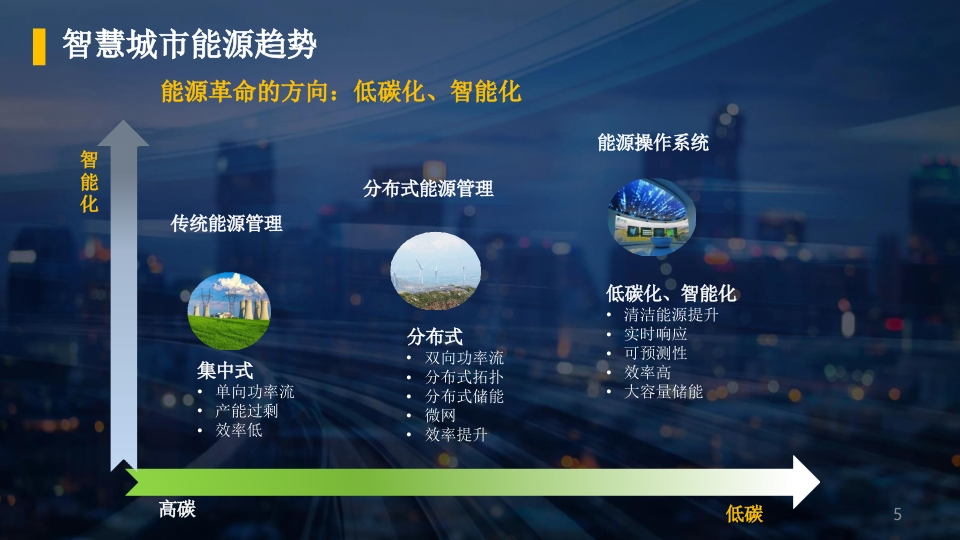 智慧城市能源趋势

能源革命的方向：低碳化、智能化

智能化

传统能源管理

集中式
• 单向功率流
• 产能过剩
• 效率低

分布式能源管理

分布式
• 双向功率流
• 分布式拓扑
• 分布式储能
• 微网
• 效率提升

能源操作系统

低碳化、智能化
• 清洁能源提升
• 实时响应
• 可预测性
• 效率高
• 大容量储能

高碳

低碳

5